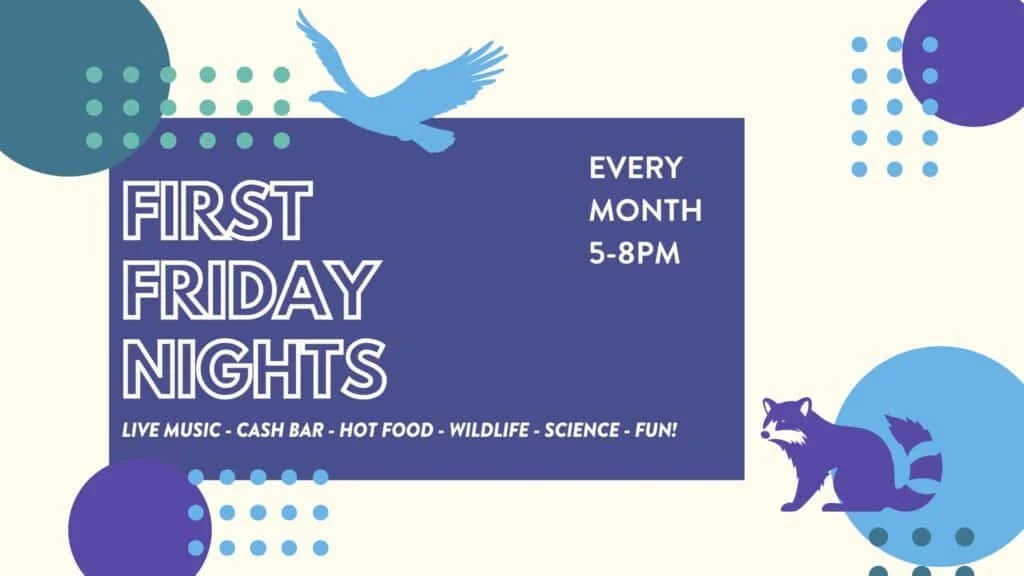 FIRST FRIDAY NIGHTS

EVERY MONTH 5-8PM

LIVE MUSIC - CASH BAR - HOT FOOD - WILDLIFE - SCIENCE - FUN!